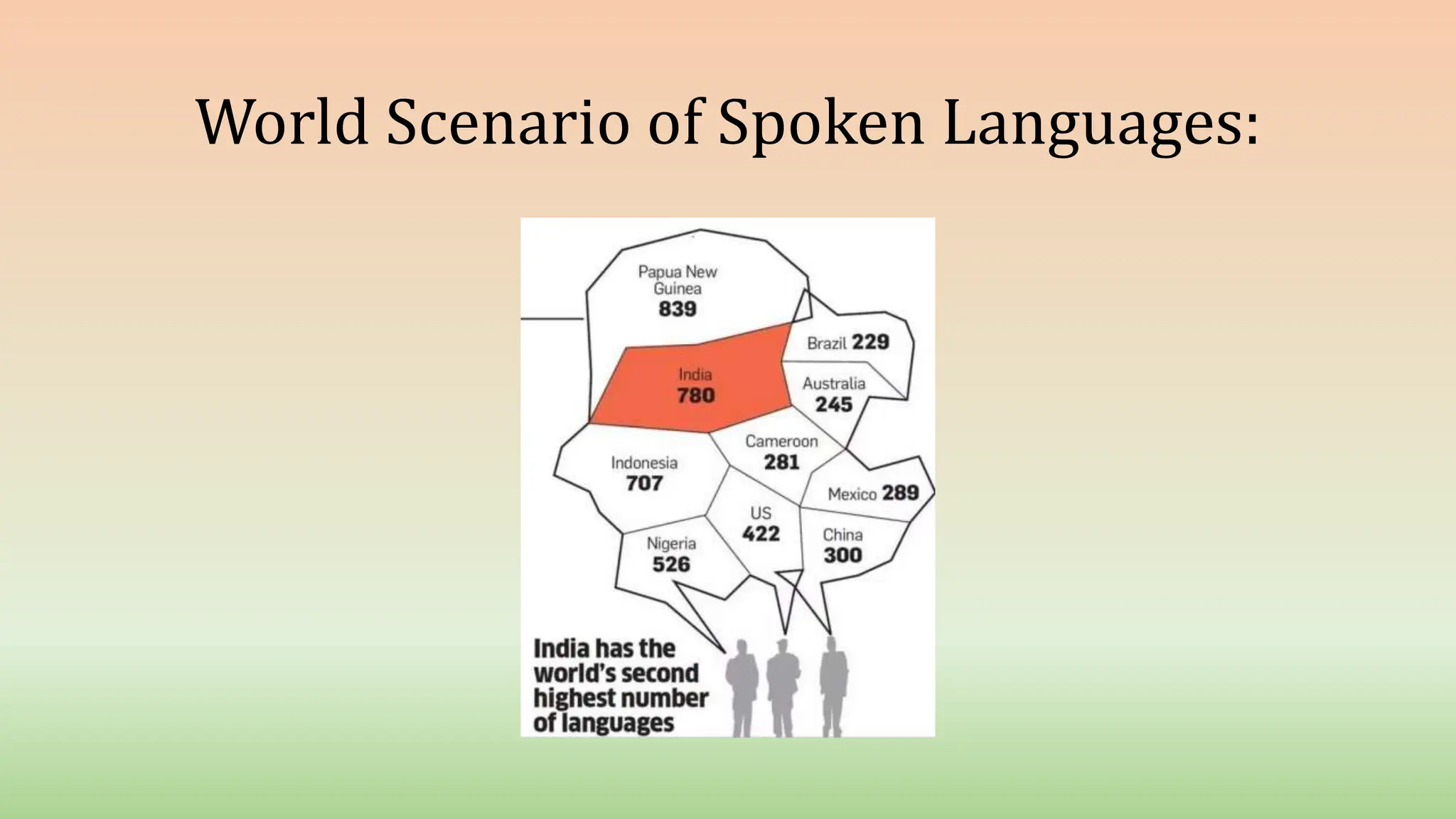 World Scenario of Spoken Languages:

Papua New Guinea
839

Brazil 229

India
780

Australia
245

Cameroon
281

Indonesia
707

Mexico 289

US
422

China
300

Nigeria
526

India has the world's second highest number of languages